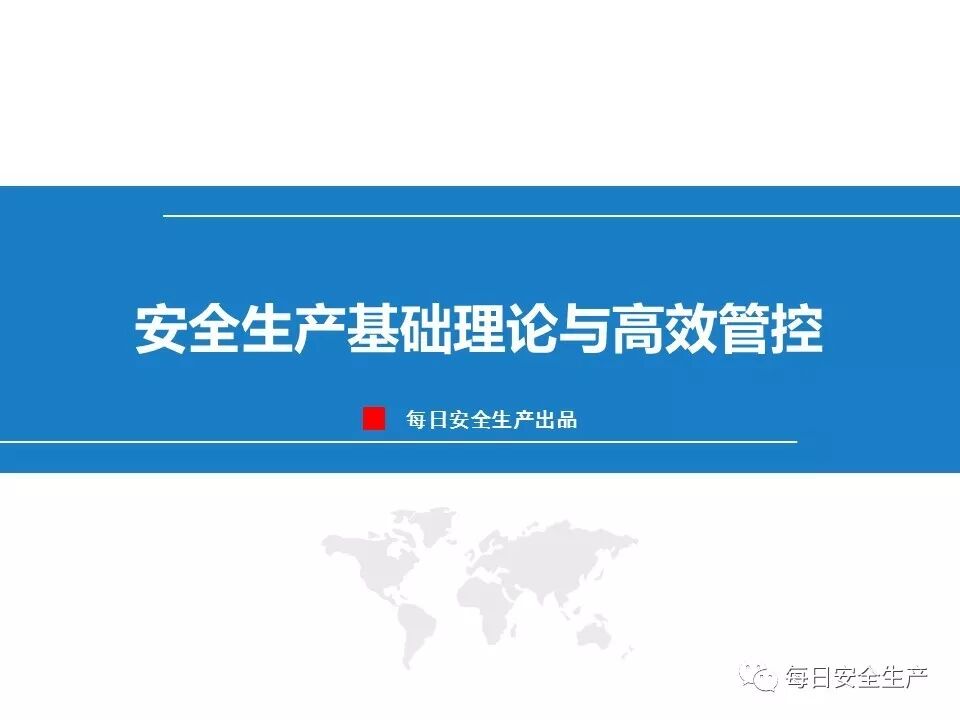 安全生产基础理论与高效管控

每日安全生产出品

每日安全生产